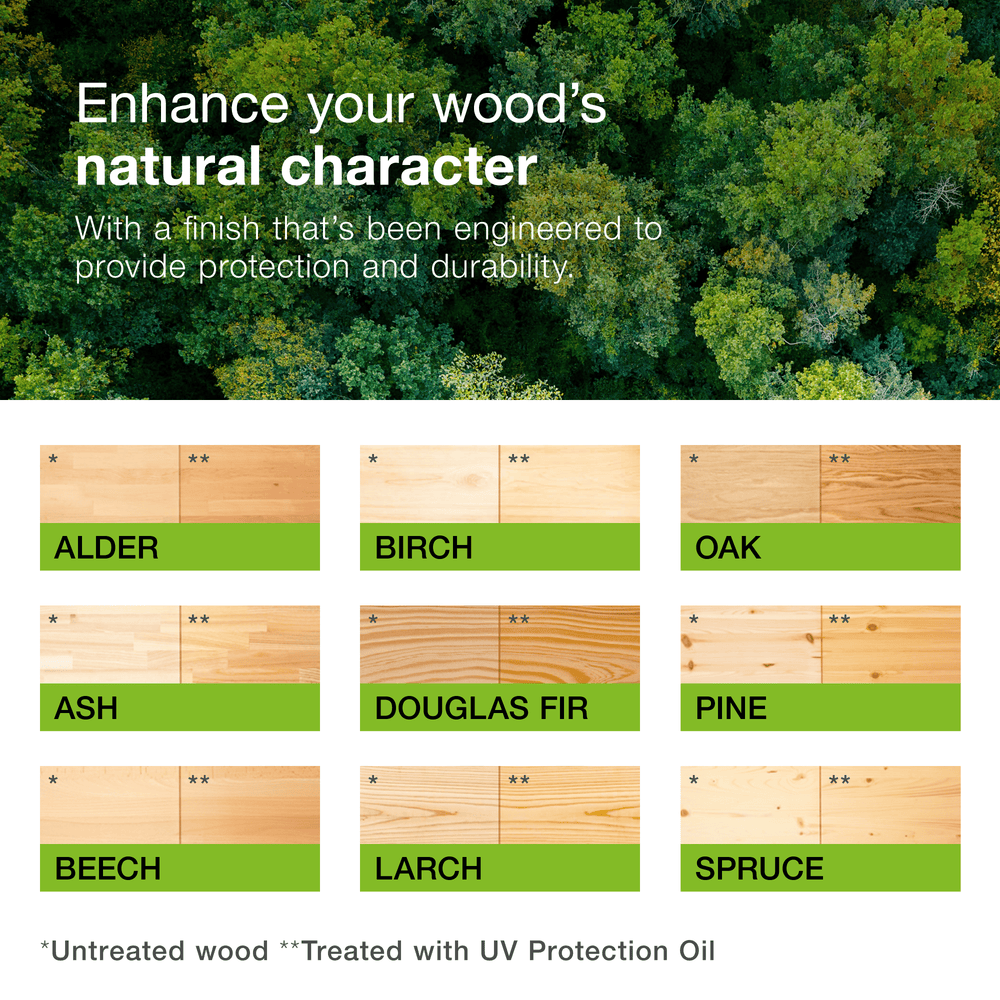 Enhance your wood's
natural character

With a finish that's been engineered to provide protection and durability.

\* \*\*
ALDER

\* \*\*
BIRCH

\* \*\*
OAK

\* \*\*
ASH

\* \*\*
DOUGLAS FIR

\* \*\*
PINE

\* \*\*
BEECH

\* \*\*
LARCH

\* \*\*
SPRUCE

\*Untreated wood \*\*Treated with UV Protection Oil